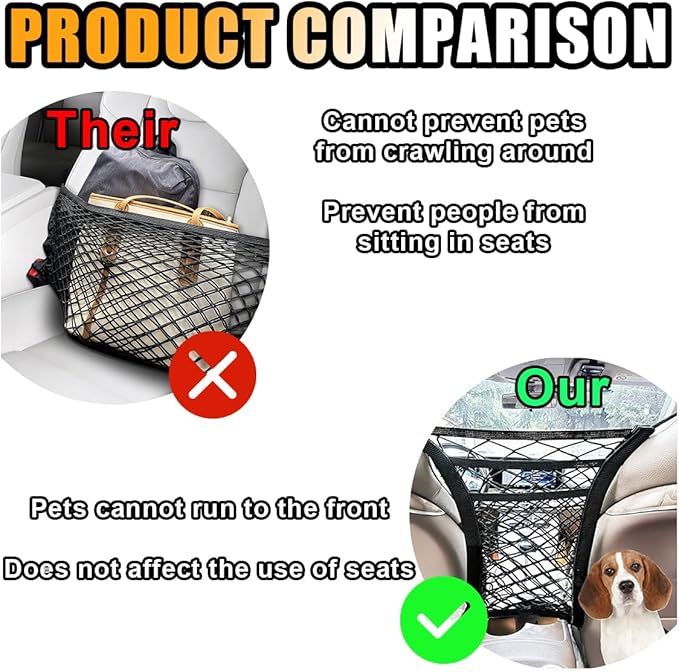 PRODUCT COMPARISON

Their

Cannot prevent pets from crawling around

Prevent people from sitting in seats

Our

Pets cannot run to the front

Does not affect the use of seats